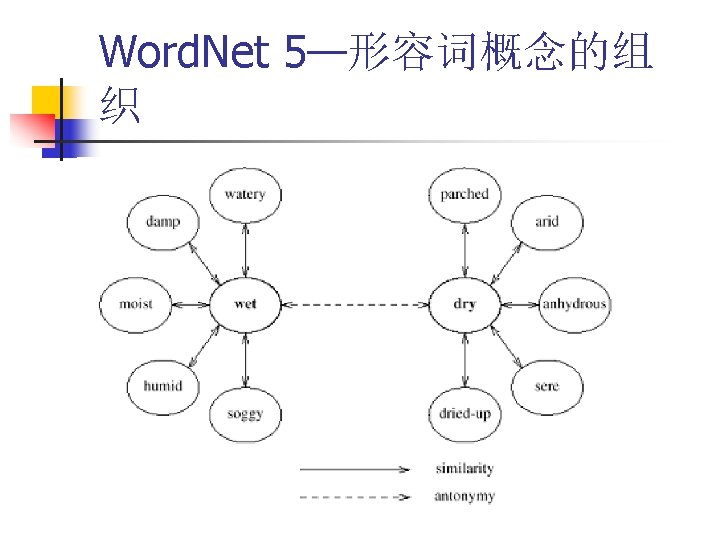 WordNet 5—形容词概念的组织

watery
damp
moist
wet
humid
soggy

parched
arid
dry
anhydrous
sere
dried-up

similarity
antonymy